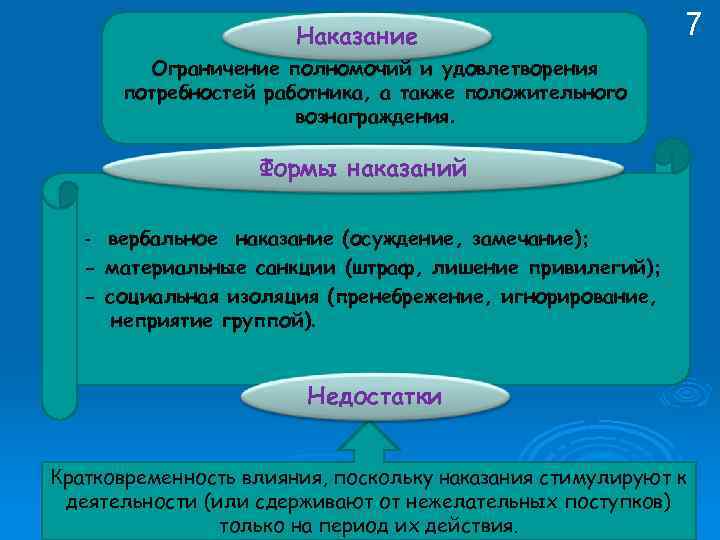 7

Наказание

Ограничение полномочий и удовлетворения потребностей работника, а также положительного вознаграждения.

Формы наказаний

- вербальное наказание (осуждение, замечание);
- материальные санкции (штраф, лишение привилегий);
- социальная изоляция (пренебрежение, игнорирование, неприятие группой).

Недостатки

Кратковременность влияния, поскольку наказания стимулируют к деятельности (или сдерживают от нежелательных поступков) только на период их действия.